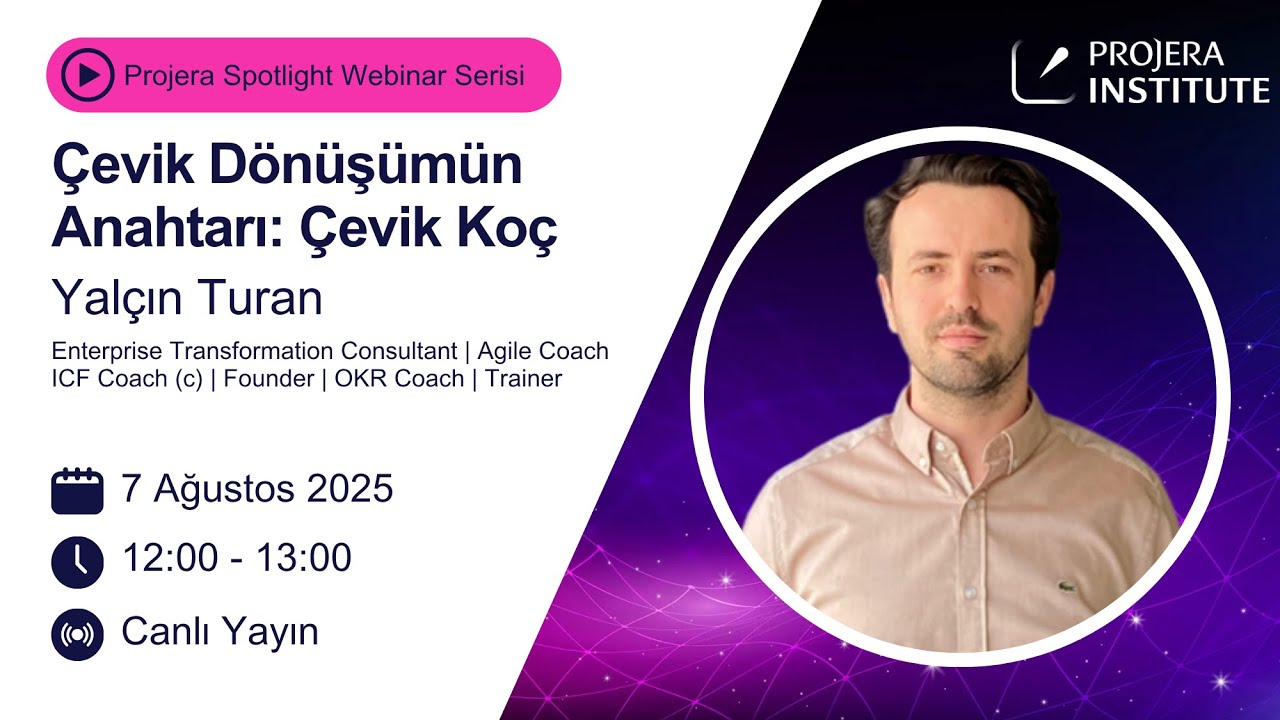 Projera Spotlight Webinar Serisi

PROJERA INSTITUTE

Çevik Dönüşümün Anahtarı: Çevik Koç

Yalçın Turan

Enterprise Transformation Consultant | Agile Coach ICF Coach (c) | Founder | OKR Coach | Trainer

7 Ağustos 2025

12:00 - 13:00

Canlı Yayın